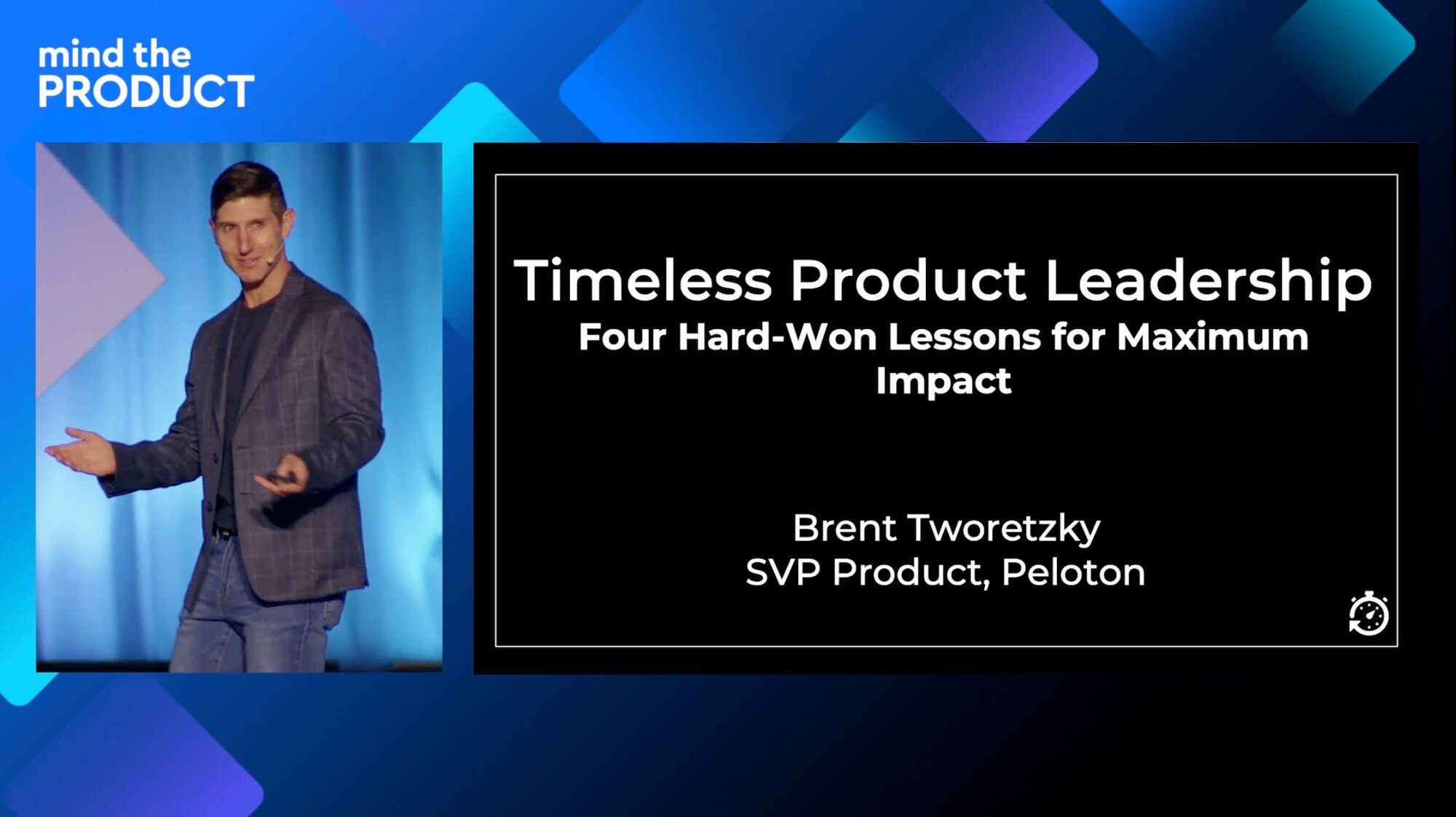 mind the PRODUCT

Timeless Product Leadership
Four Hard-Won Lessons for Maximum Impact

Brent Tworetzky
SVP Product, Peloton